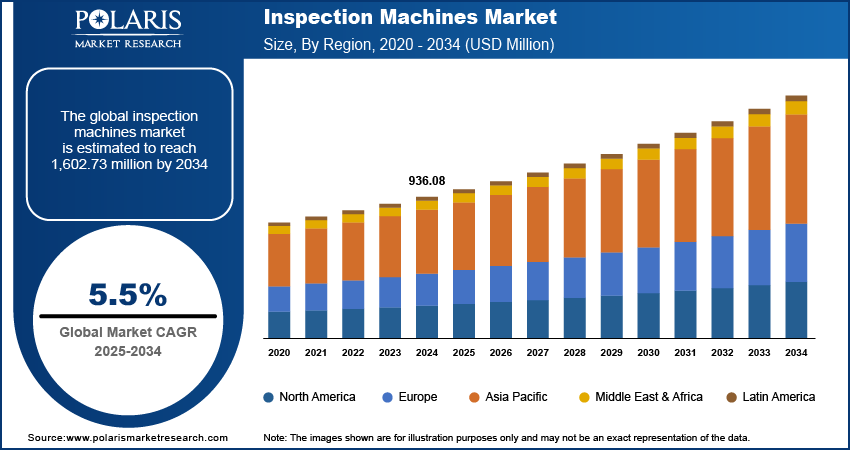 POLARIS
MARKET RESEARCH

Inspection Machines Market
Size, By Region, 2020 - 2034 (USD Million)

The global inspection machines market is estimated to reach 1,602.73 million by 2034

5.5%
Global Market CAGR 2025-2034

936.08

2020 2021 2022 2023 2024 2025 2026 2027 2028 2029 2030 2031 2032 2033 2034

North America Europe Asia Pacific Middle East & Africa Latin America

Source:www.polarismarketresearch.com

Note: The images shown are for illustration purposes only and may not be an exact representation of the data.